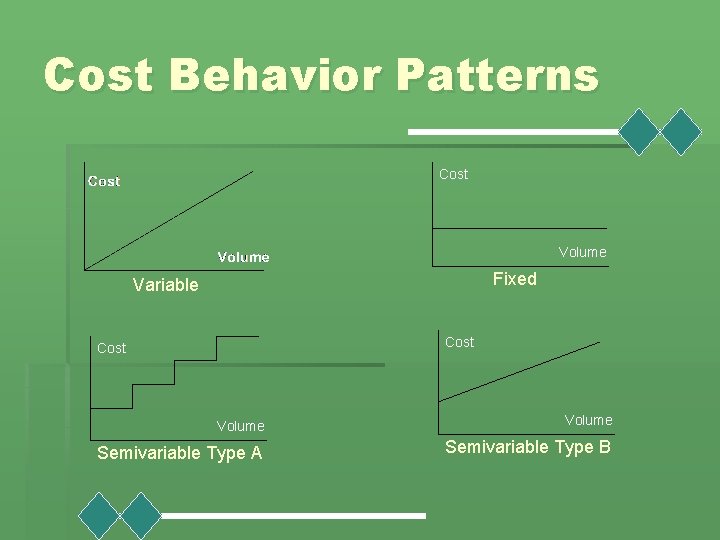 Cost Behavior Patterns

Cost

Volume

Variable

Cost

Volume

Fixed

Cost

Volume

Semivariable Type A

Cost

Volume

Semivariable Type B